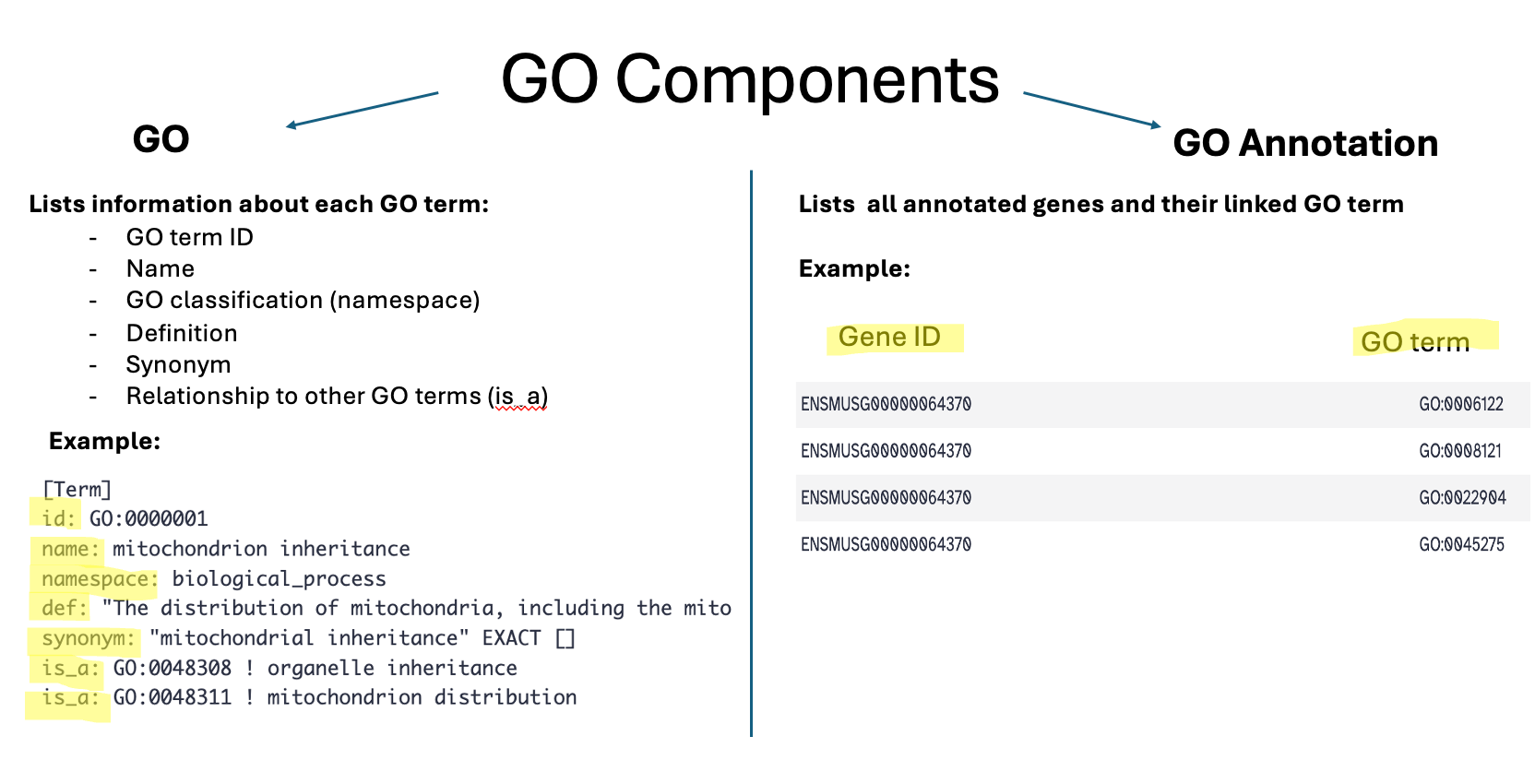 GO Components

GO

Lists information about each GO term:
- GO term ID
- Name
- GO classification (namespace)
- Definition
- Synonym
- Relationship to other GO terms (is_a)

Example:

[Term]
id: GO:0000001
name: mitochondrion inheritance
namespace: biological_process
def: "The distribution of mitochondria, including the mito
synonym: "mitochondrial inheritance" EXACT []
is_a: GO:0048308 ! organelle inheritance
is_a: GO:0048311 ! mitochondrion distribution

GO Annotation

Lists all annotated genes and their linked GO term

Example:

| Gene ID | GO term |
|---|---|
| ENSMUSG00000064370 | GO:0006122 |
| ENSMUSG00000064370 | GO:0008121 |
| ENSMUSG00000064370 | GO:0022904 |
| ENSMUSG00000064370 | GO:0045275 |